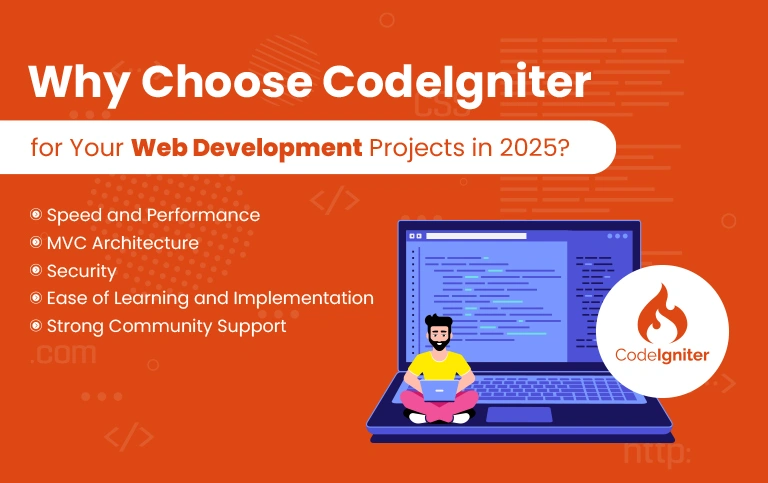 Why Choose CodeIgniter

for Your Web Development Projects in 2025?

Speed and Performance
MVC Architecture
Security
Ease of Learning and Implementation
Strong Community Support

CodeIgniter

CSS
</>
.com
</>
http: